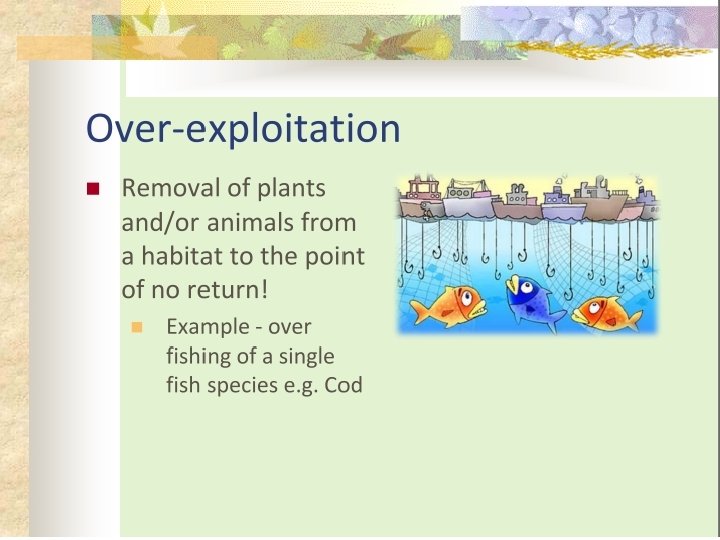 Over-exploitation

Removal of plants and/or animals from a habitat to the point of no return!

Example - over fishing of a single fish species e.g. Cod